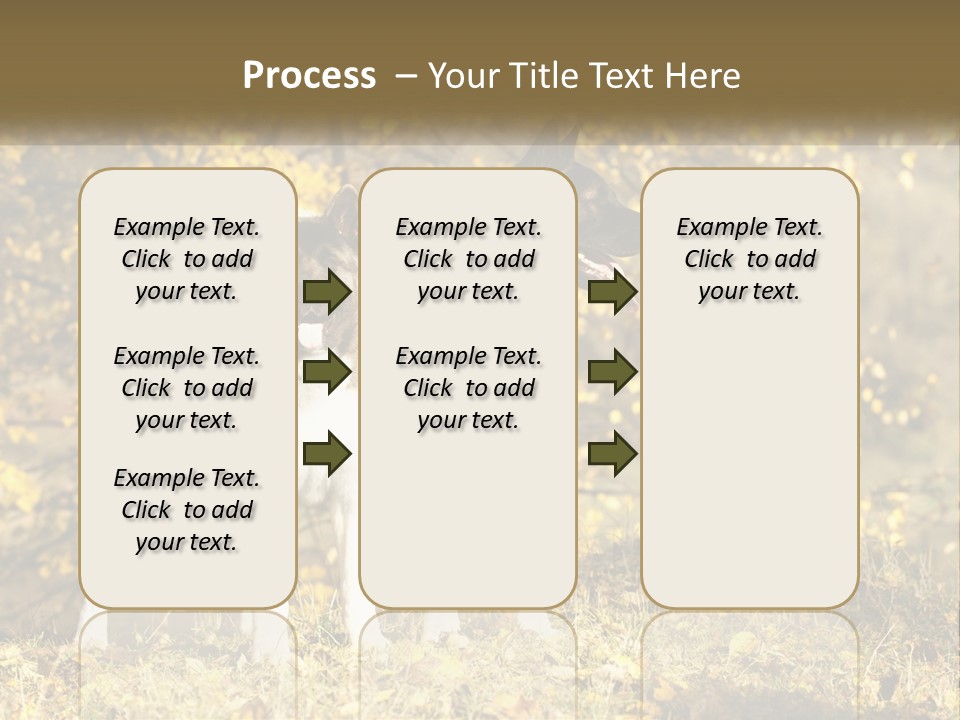 Process – Your Title Text Here

Example Text. Click to add your text.

Example Text. Click to add your text.

Example Text. Click to add your text.

Example Text. Click to add your text.

Example Text. Click to add your text.

Example Text. Click to add your text.